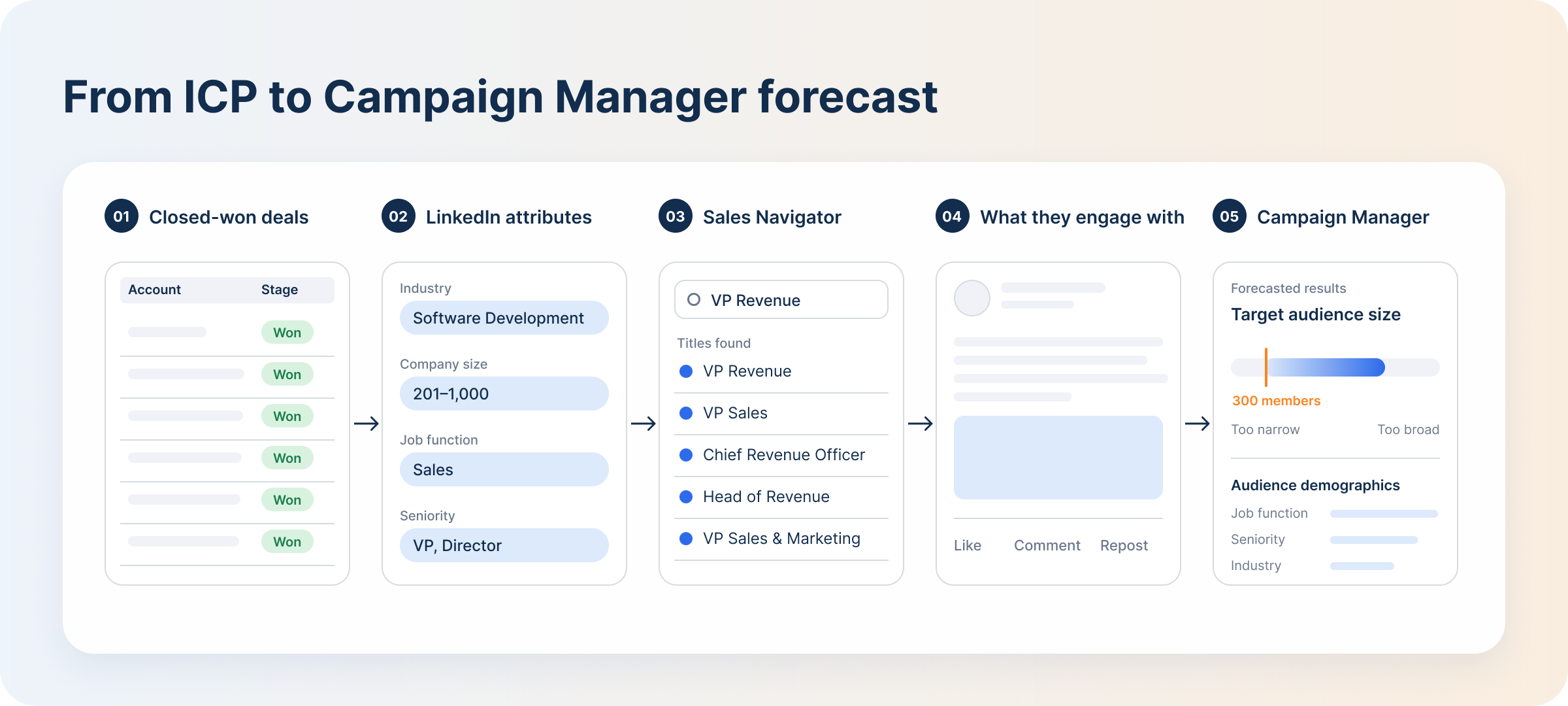 From ICP to Campaign Manager forecast

01 Closed-won deals

| Account | Stage |
|---|---|
| | Won |
| | Won |
| | Won |
| | Won |
| | Won |
| | Won |

02 LinkedIn attributes

Industry
Software Development

Company size
201–1,000

Job function
Sales

Seniority
VP, Director

03 Sales Navigator

VP Revenue

Titles found
VP Revenue
VP Sales
Chief Revenue Officer
Head of Revenue
VP Sales & Marketing

04 What they engage with

Like Comment Repost

05 Campaign Manager

Forecasted results
Target audience size

300 members
Too narrow Too broad

Audience demographics
Job function
Seniority
Industry